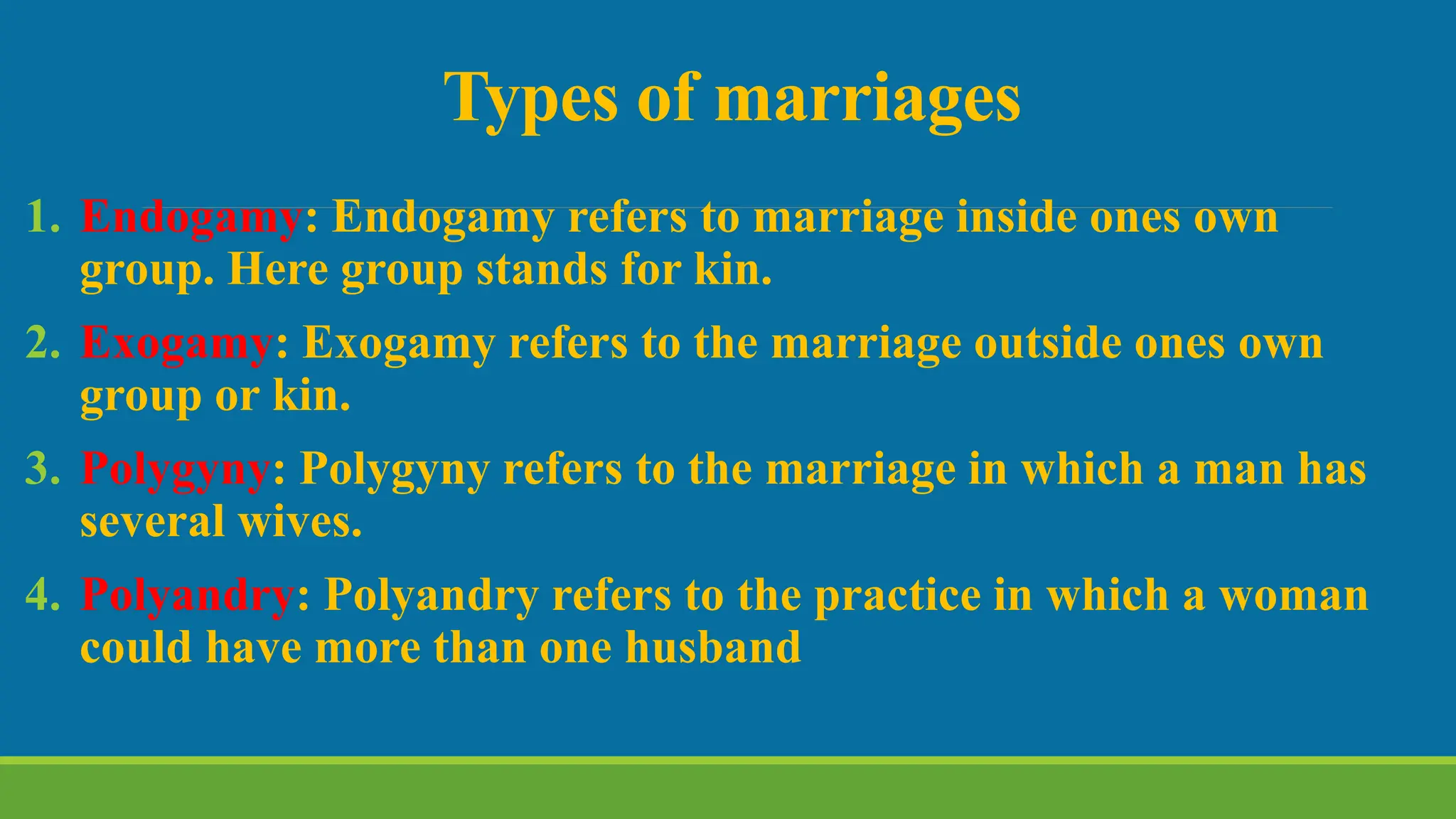 Types of marriages

1. Endogamy: Endogamy refers to marriage inside ones own group. Here group stands for kin.

2. Exogamy: Exogamy refers to the marriage outside ones own group or kin.

3. Polygyny: Polygyny refers to the marriage in which a man has several wives.

4. Polyandry: Polyandry refers to the practice in which a woman could have more than one husband